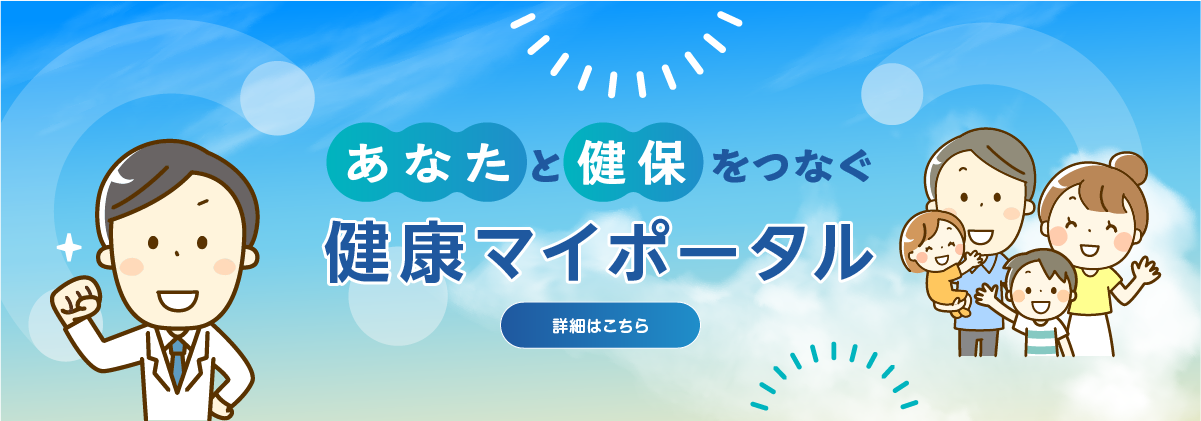 あなたと健保をつなぐ
健康マイポータル

詳細はこちら